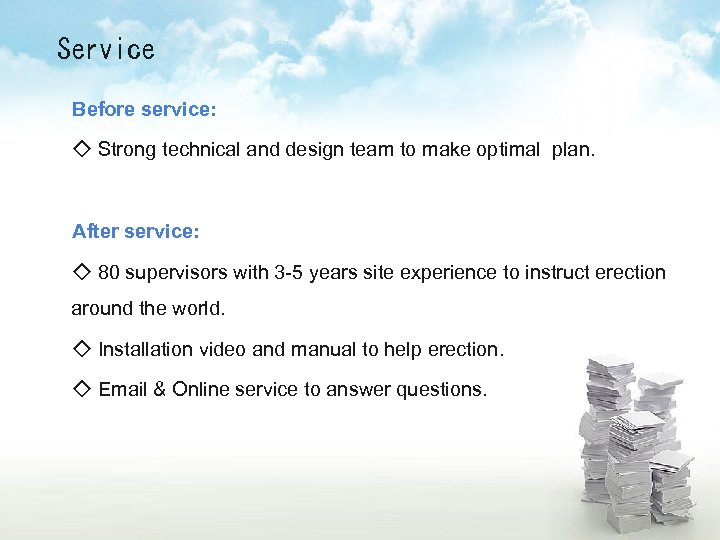 Service

Before service:

◇ Strong technical and design team to make optimal plan.

After service:

◇ 80 supervisors with 3-5 years site experience to instruct erection around the world.

◇ Installation video and manual to help erection.

◇ Email & Online service to answer questions.